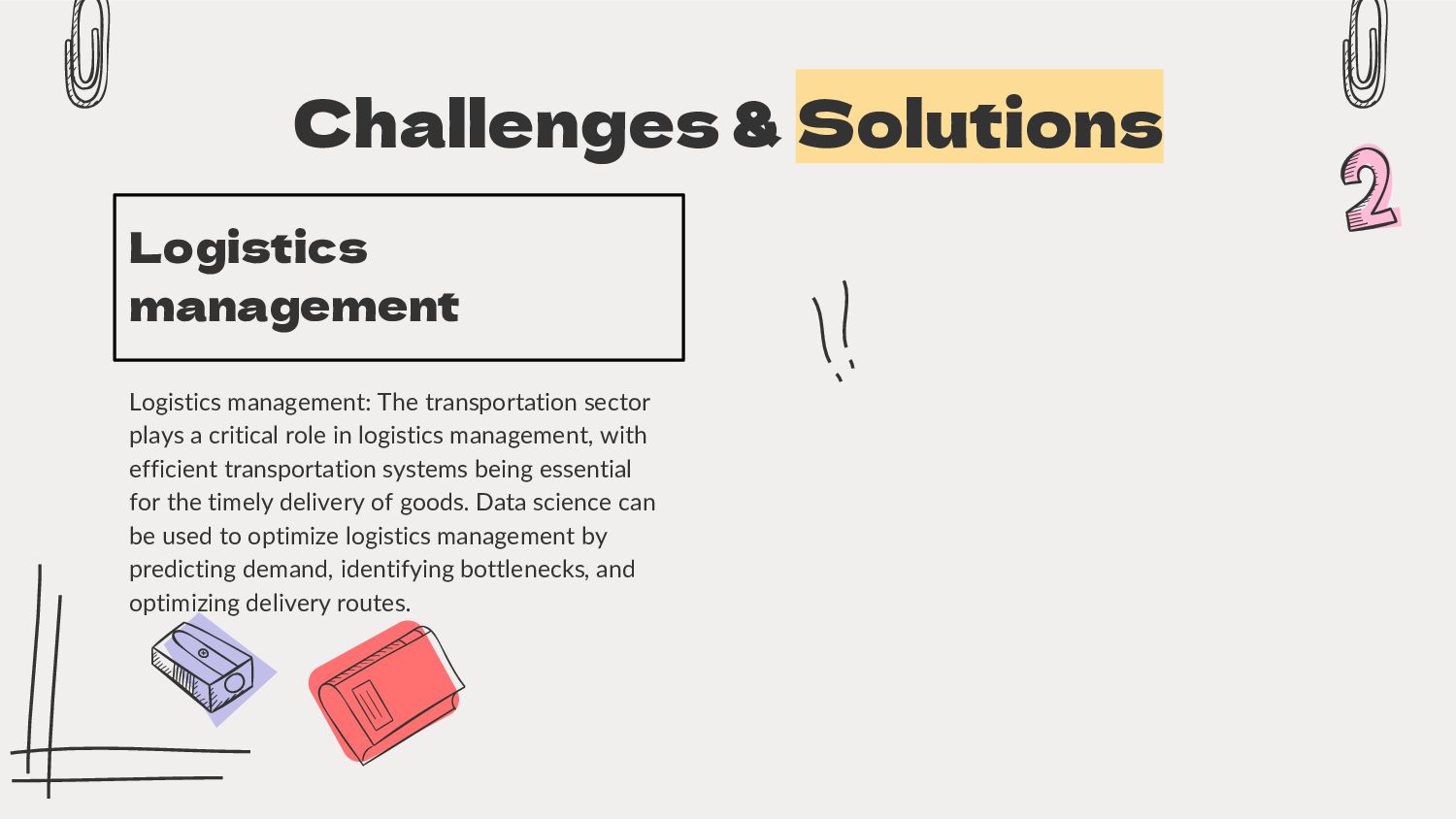 Challenges & Solutions

2

Logistics management

Logistics management: The transportation sector plays a critical role in logistics management, with efficient transportation systems being essential for the timely delivery of goods. Data science can be used to optimize logistics management by predicting demand, identifying bottlenecks, and optimizing delivery routes.